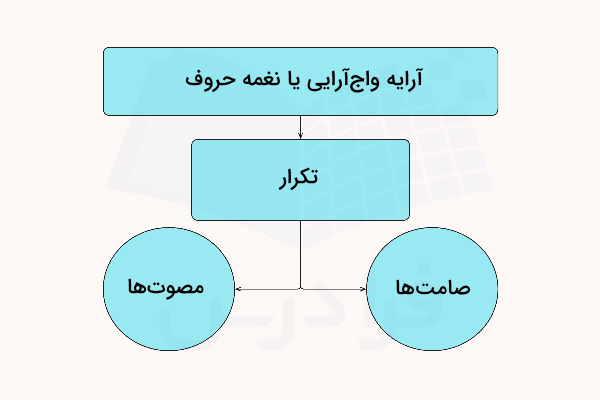 آرایه واج‌آرایی یا نغمه حروف

تکرار

صامت‌ها

مصوت‌ها

فرادرس